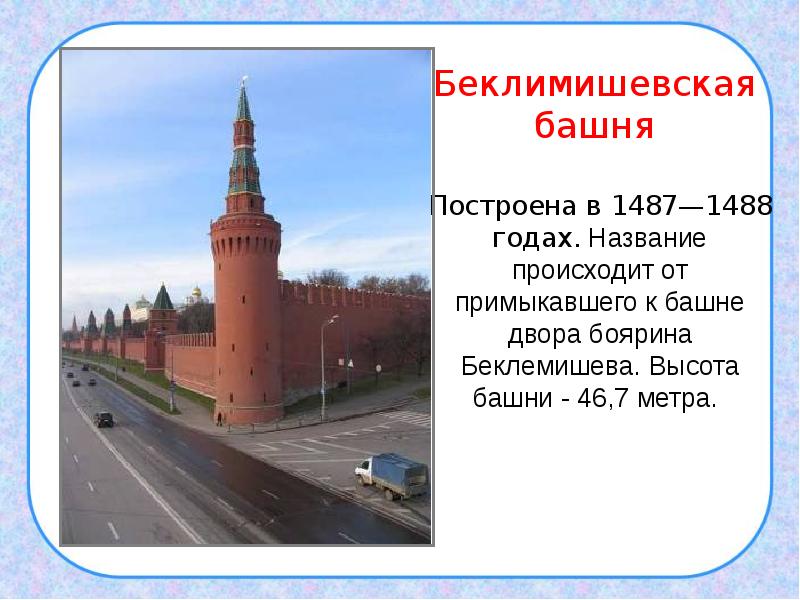 Беклимишевская башня

Построена в 1487—1488 годах. Название происходит от примыкавшего к башне двора боярина Беклемишева. Высота башни - 46,7 метра.